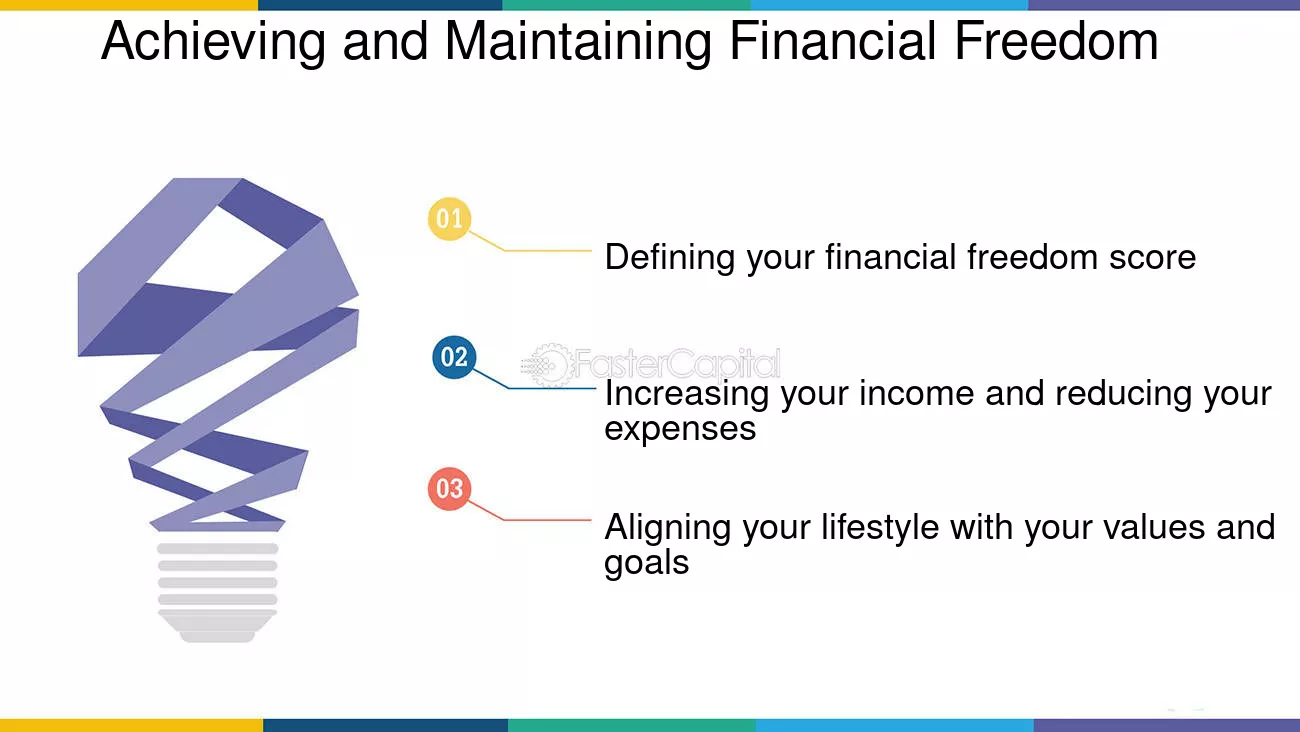 Achieving and Maintaining Financial Freedom

01

Defining your financial freedom score

02

Increasing your income and reducing your expenses

03

Aligning your lifestyle with your values and goals

FasterCapital